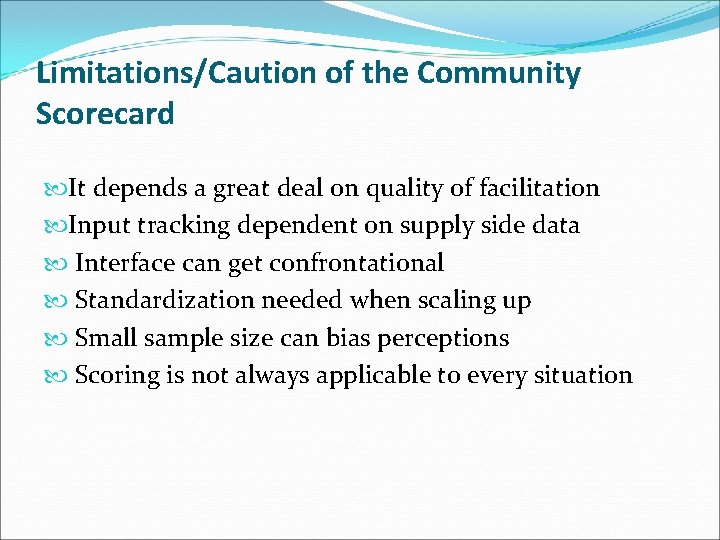 Limitations/Caution of the Community Scorecard

It depends a great deal on quality of facilitation
Input tracking dependent on supply side data
Interface can get confrontational
Standardization needed when scaling up
Small sample size can bias perceptions
Scoring is not always applicable to every situation